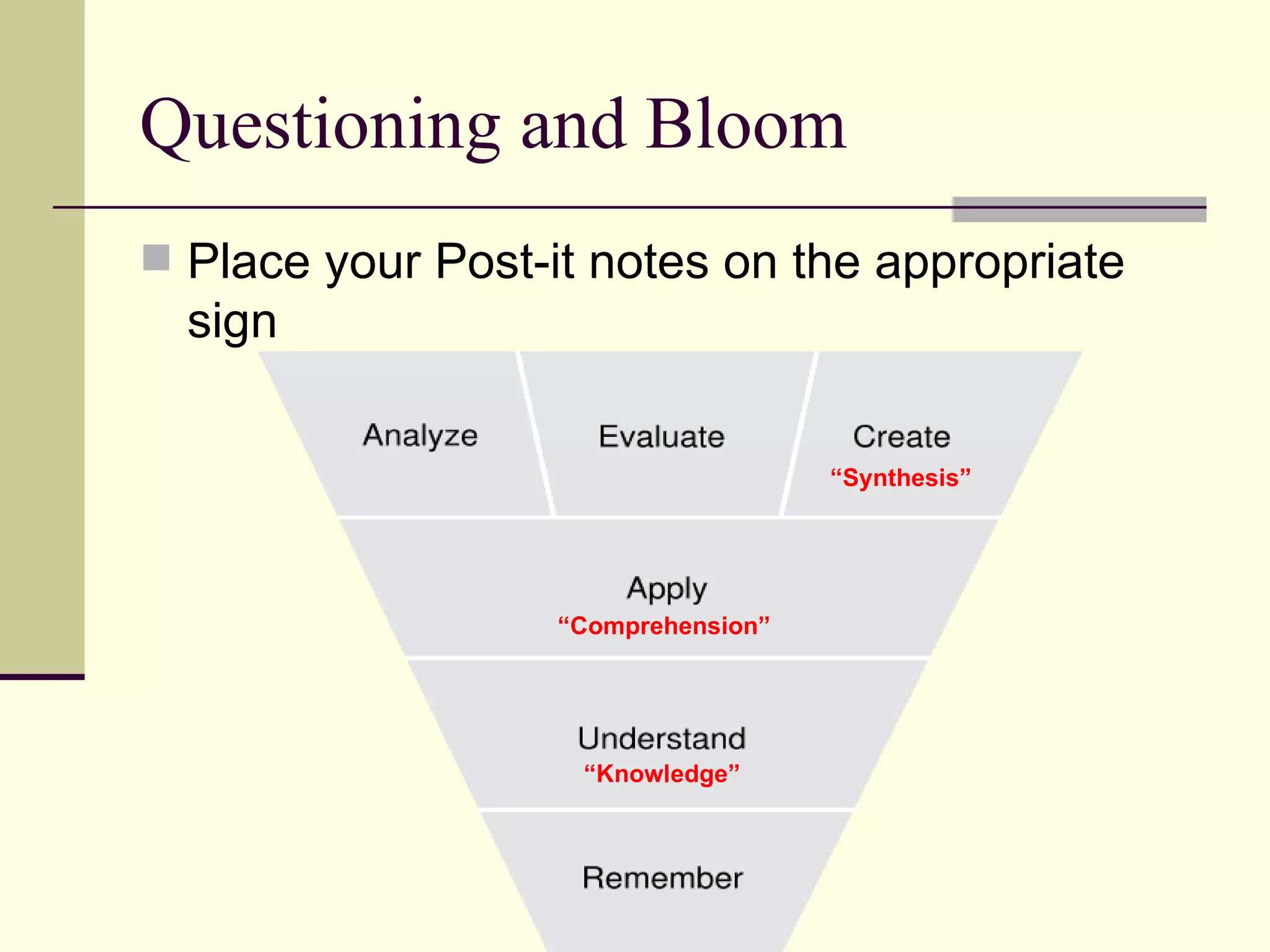 Questioning and Bloom

Place your Post-it notes on the appropriate sign

Analyze

Evaluate

Create
“Synthesis”

Apply
“Comprehension”

Understand
“Knowledge”

Remember